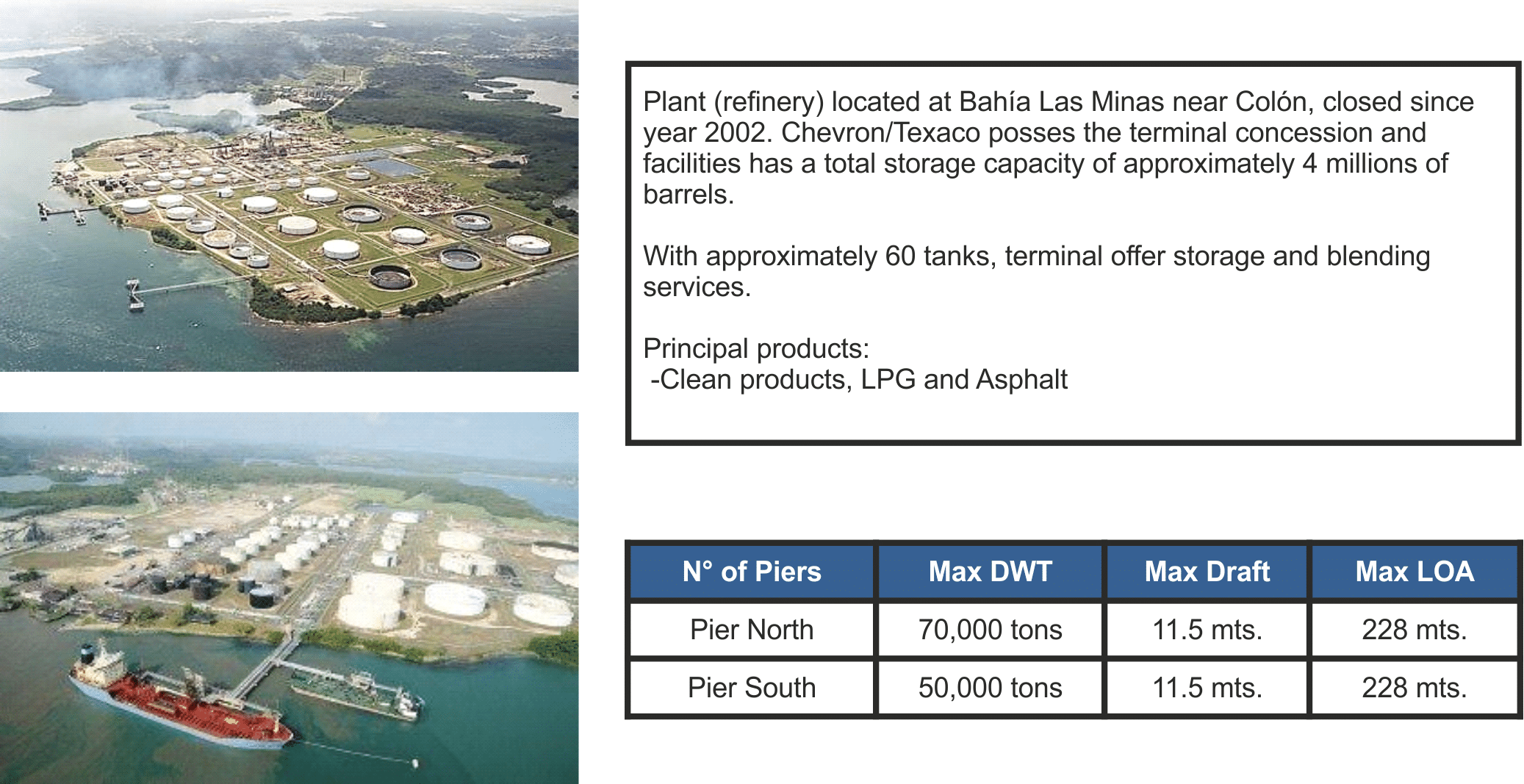 Plant (refinery) located at Bahía Las Minas near Colón, closed since year 2002. Chevron/Texaco posses the terminal concession and facilities has a total storage capacity of approximately 4 millions of barrels.

With approximately 60 tanks, terminal offer storage and blending services.

Principal products:
-Clean products, LPG and Asphalt

| N° of Piers | Max DWT | Max Draft | Max LOA |
|---|---|---|---|
| Pier North | 70,000 tons | 11.5 mts. | 228 mts. |
| Pier South | 50,000 tons | 11.5 mts. | 228 mts. |